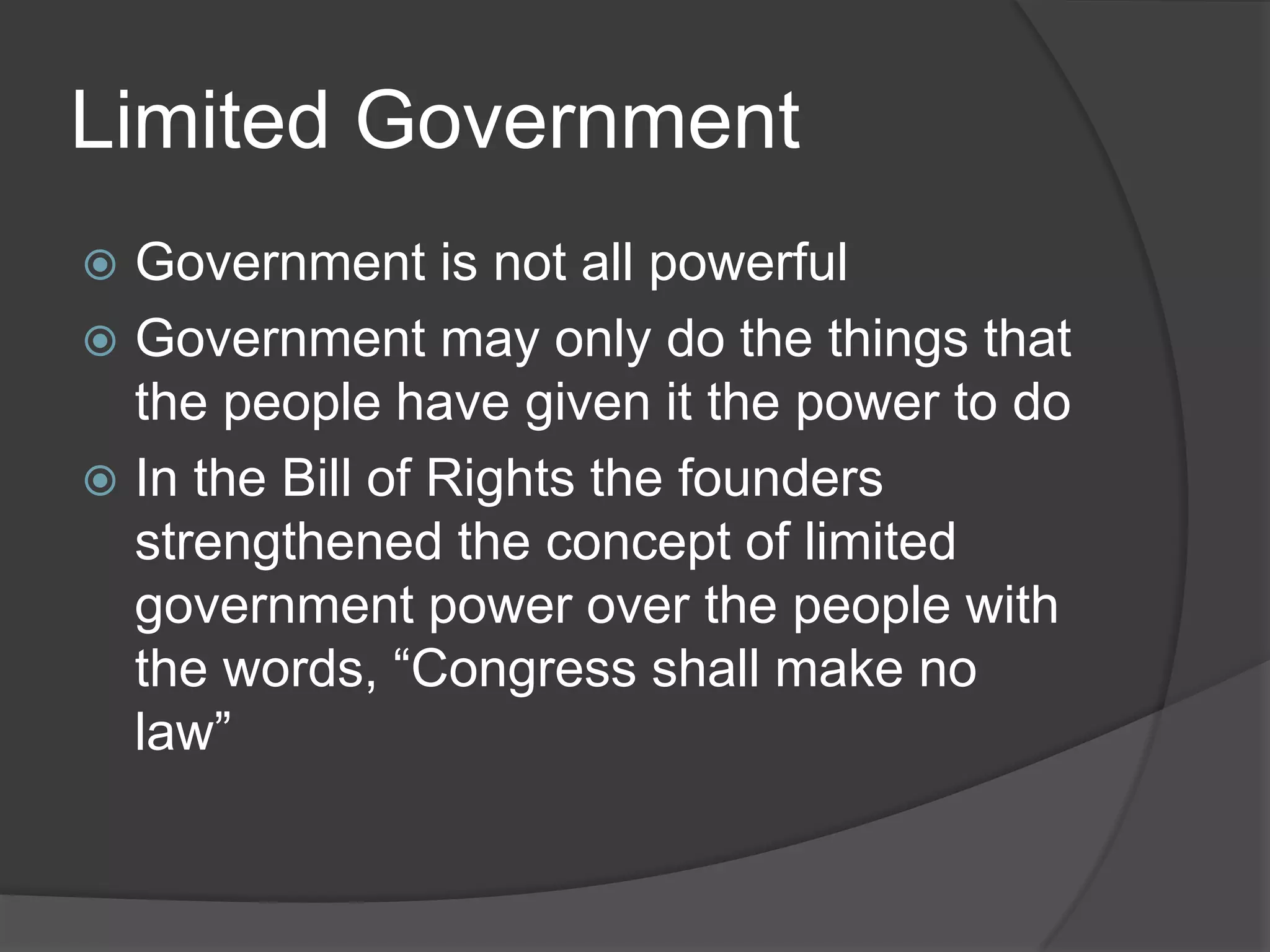 Limited Government

Government is not all powerful

Government may only do the things that the people have given it the power to do

In the Bill of Rights the founders strengthened the concept of limited government power over the people with the words, “Congress shall make no law”